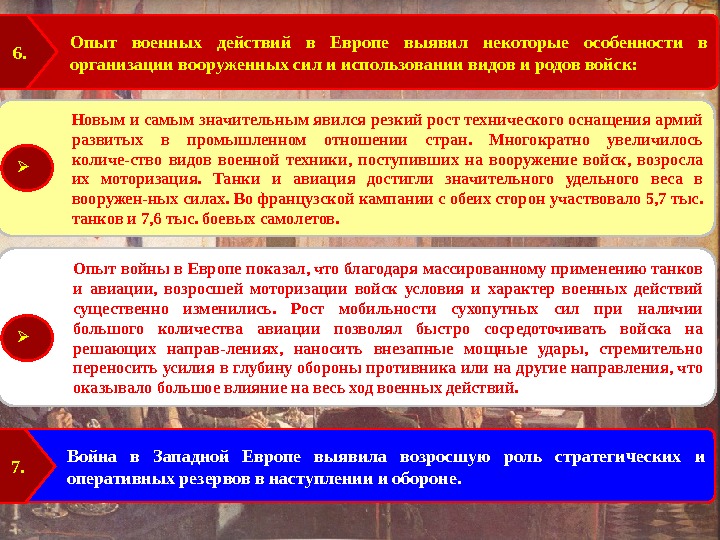 6.

Опыт военных действий в Европе выявил некоторые особенности в организации вооруженных сил и использовании видов и родов войск:

➢

Новым и самым значительным явился резкий рост технического оснащения армий развитых в промышленном отношении стран. Многократно увеличилось количе-ство видов военной техники, поступивших на вооружение войск, возросла их моторизация. Танки и авиация достигли значительного удельного веса в вооружен-ных силах. Во французской кампании с обеих сторон участвовало 5,7 тыс. танков и 7,6 тыс. боевых самолетов.

➢

Опыт войны в Европе показал, что благодаря массированному применению танков и авиации, возросшей моторизации войск условия и характер военных действий существенно изменились. Рост мобильности сухопутных сил при наличии большого количества авиации позволял быстро сосредоточивать войска на решающих направ-лениях, наносить внезапные мощные удары, стремительно переносить усилия в глубину обороны противника или на другие направления, что оказывало большое влияние на весь ход военных действий.

7.

Война в Западной Европе выявила возросшую роль стратегических и оперативных резервов в наступлении и обороне.